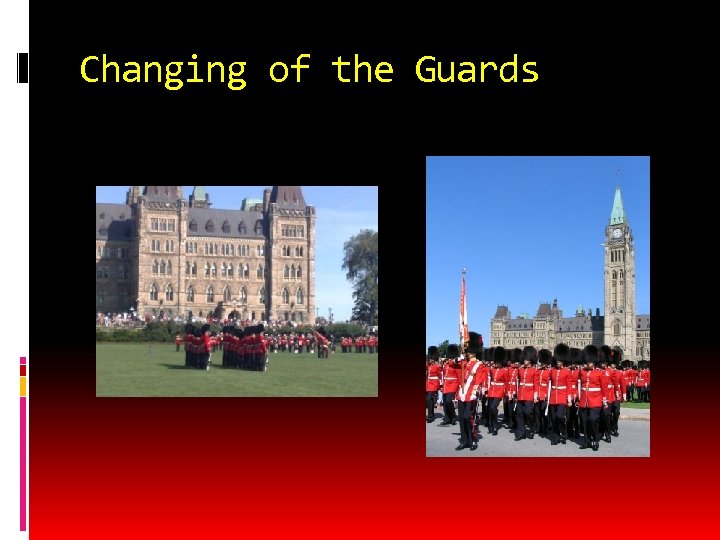 Changing of the Guards